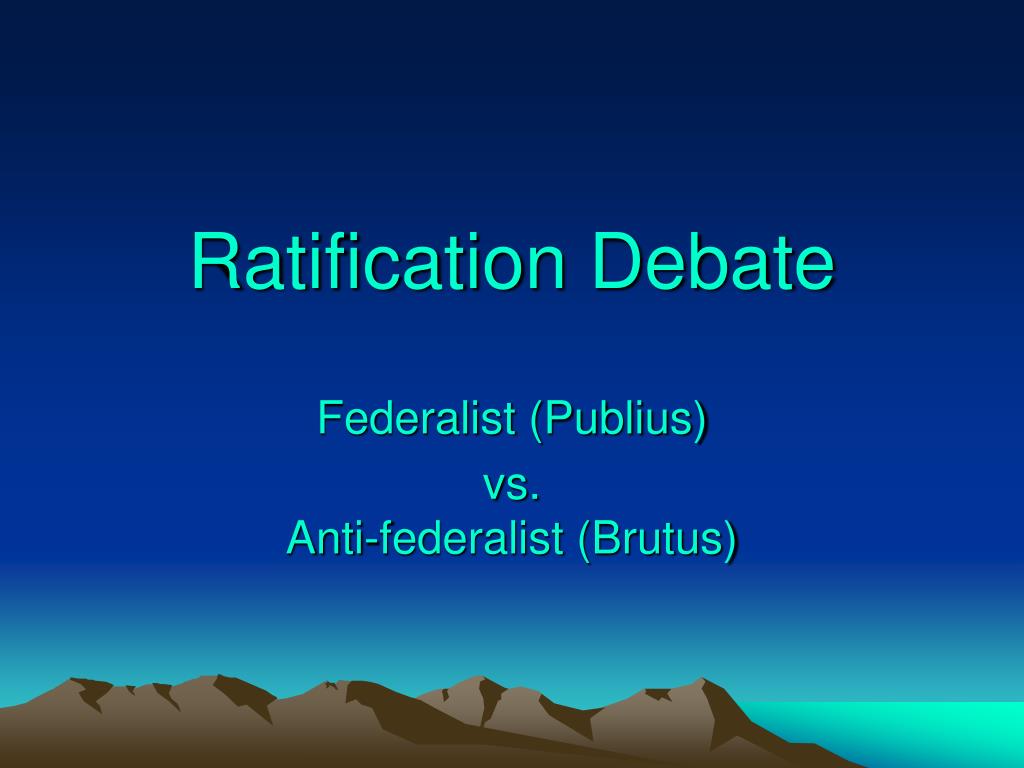 Ratification Debate

Federalist (Publius)
vs.
Anti-federalist (Brutus)